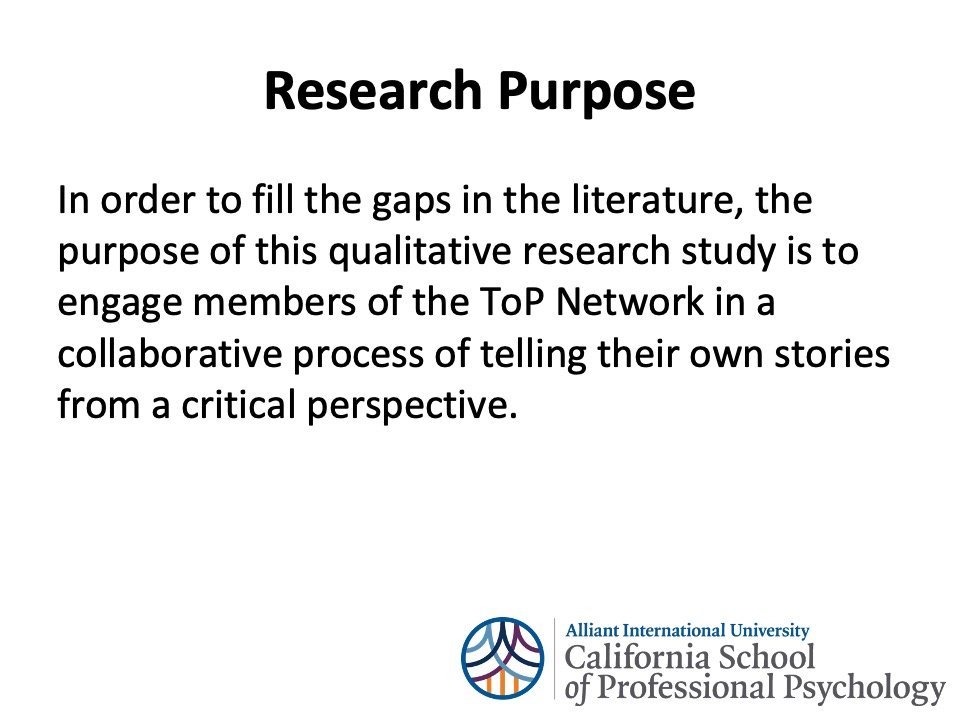 Research Purpose

In order to fill the gaps in the literature, the purpose of this qualitative research study is to engage members of the ToP Network in a collaborative process of telling their own stories from a critical perspective.

Alliant International University
California School
of Professional Psychology